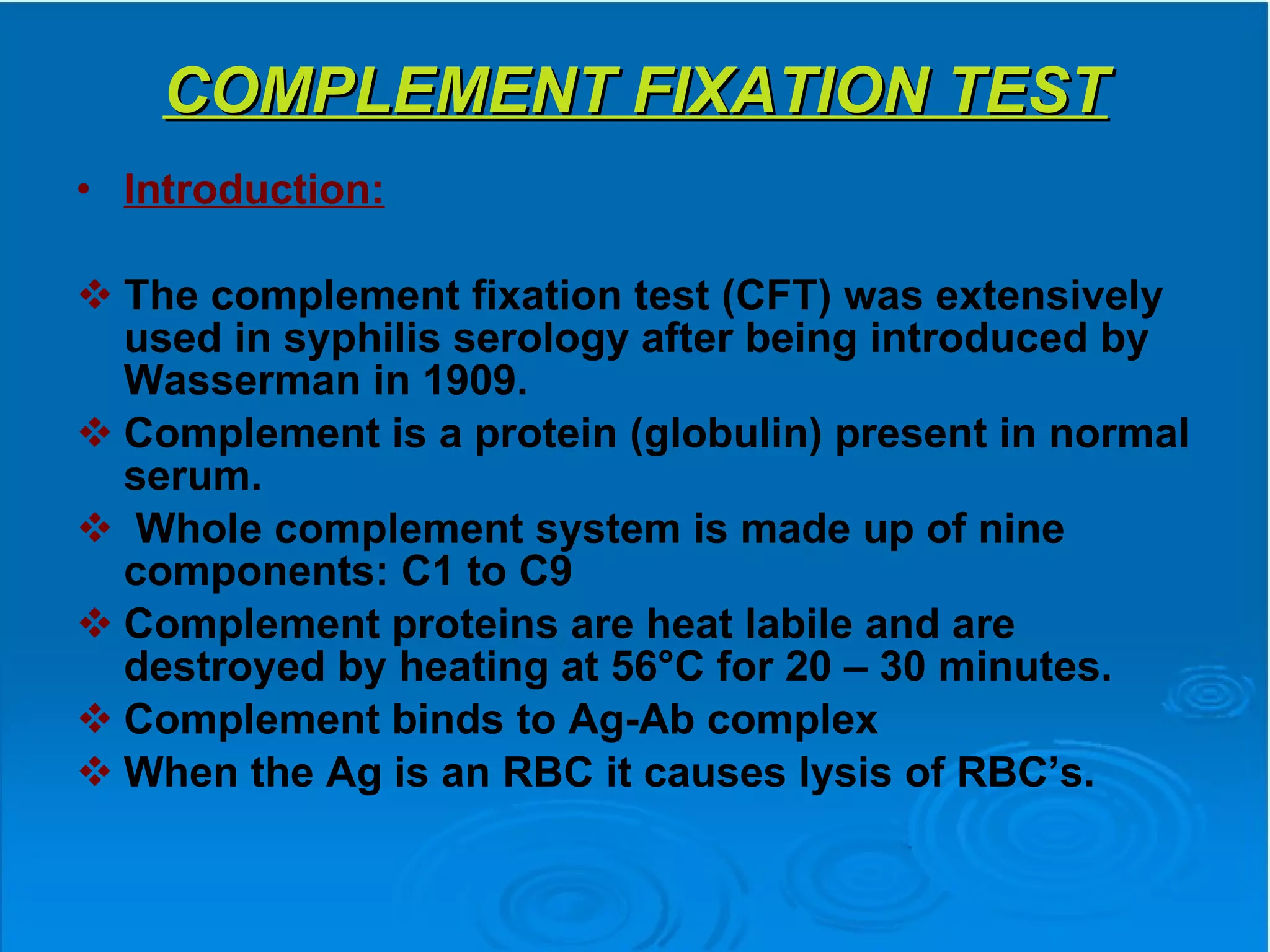 COMPLEMENT FIXATION TEST

• Introduction:

❖ The complement fixation test (CFT) was extensively used in syphilis serology after being introduced by Wasserman in 1909.

❖ Complement is a protein (globulin) present in normal serum.

❖ Whole complement system is made up of nine components: C1 to C9

❖ Complement proteins are heat labile and are destroyed by heating at 56°C for 20 – 30 minutes.

❖ Complement binds to Ag-Ab complex

❖ When the Ag is an RBC it causes lysis of RBC's.